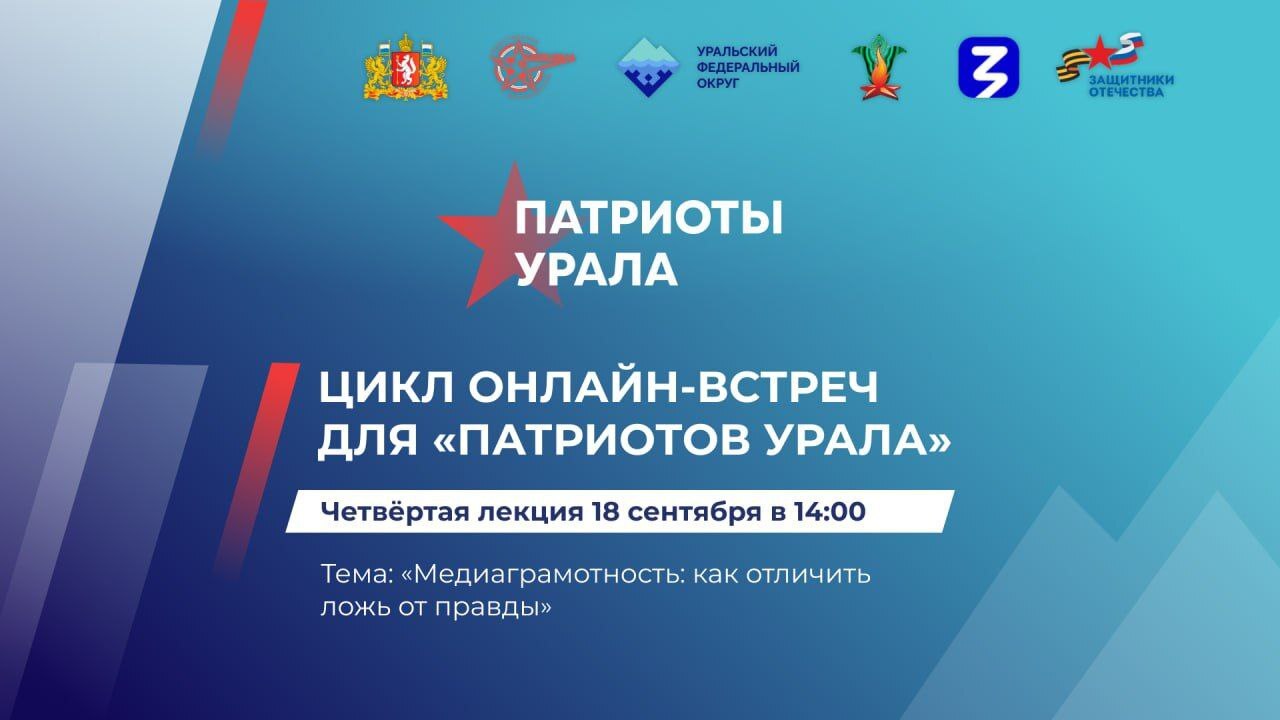 УРАЛЬСКИЙ ФЕДЕРАЛЬНЫЙ ОКРУГ

ЗАЩИТНИКИ ОТЕЧЕСТВА

ПАТРИОТЫ УРАЛА

ЦИКЛ ОНЛАЙН-ВСТРЕЧ ДЛЯ «ПАТРИОТОВ УРАЛА»

Четвёртая лекция 18 сентября в 14:00

Тема: «Медиаграмотность: как отличить ложь от правды»